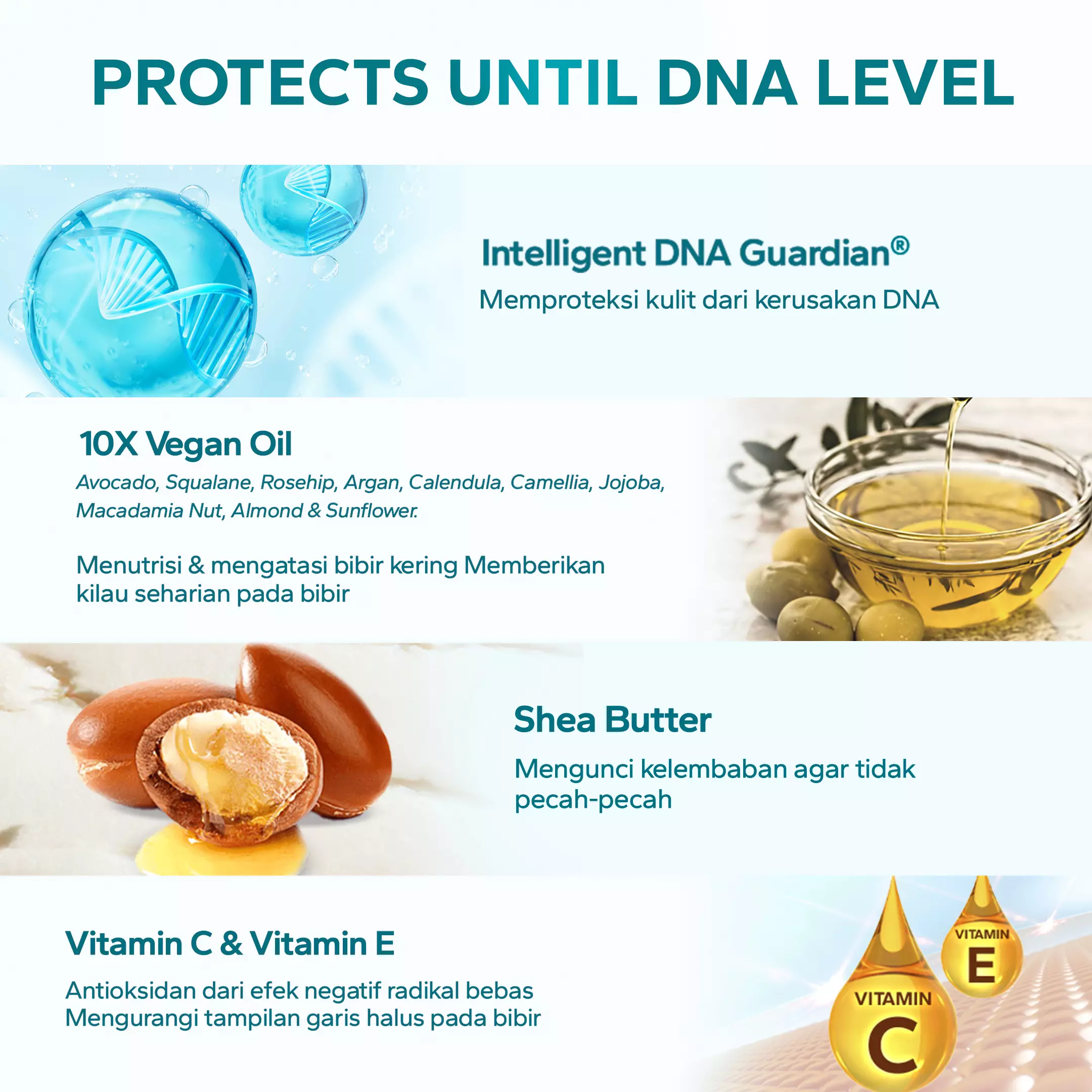 PROTECTS UNTIL DNA LEVEL

Intelligent DNA Guardian®
Memproteksi kulit dari kerusakan DNA

10X Vegan Oil
Avocado, Squalane, Rosehip, Argan, Calendula, Camellia, Jojoba, Macadamia Nut, Almond & Sunflower.

Menutrisi & mengatasi bibir kering Memberikan kilau seharian pada bibir

Shea Butter
Mengunci kelembaban agar tidak pecah-pecah

Vitamin C & Vitamin E
Antioksidan dari efek negatif radikal bebas
Mengurangi tampilan garis halus pada bibir

VITAMIN E
VITAMIN C